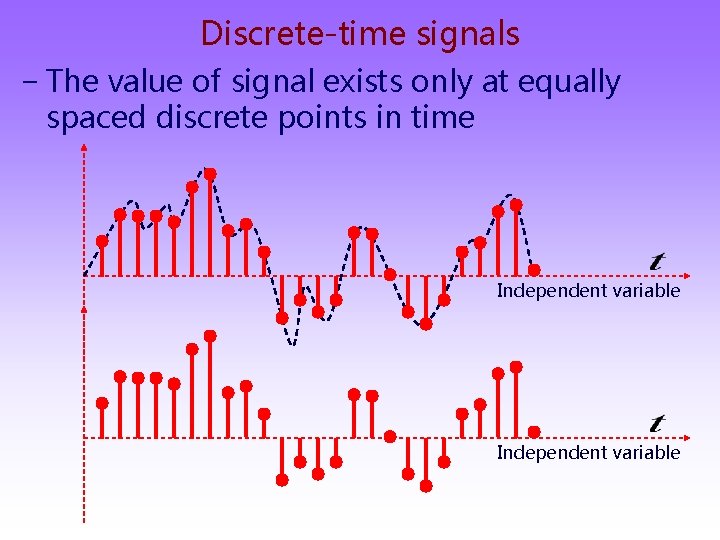 Discrete-time signals

– The value of signal exists only at equally spaced discrete points in time

$t$

Independent variable

$t$

Independent variable